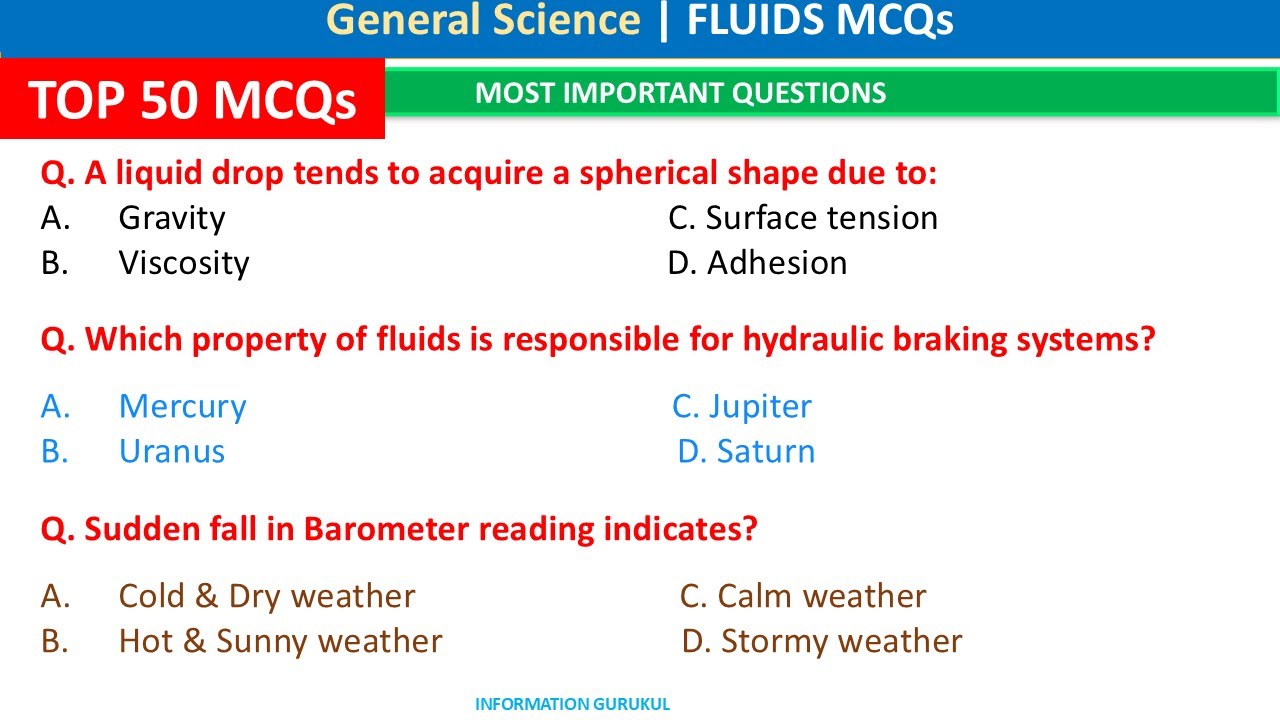 General Science | FLUIDS MCQs

TOP 50 MCQs

MOST IMPORTANT QUESTIONS

Q. A liquid drop tends to acquire a spherical shape due to:

A. Gravity

B. Viscosity

C. Surface tension

D. Adhesion

Q. Which property of fluids is responsible for hydraulic braking systems?

A. Mercury

B. Uranus

C. Jupiter

D. Saturn

Q. Sudden fall in Barometer reading indicates?

A. Cold & Dry weather

B. Hot & Sunny weather

C. Calm weather

D. Stormy weather

INFORMATION GURUKUL